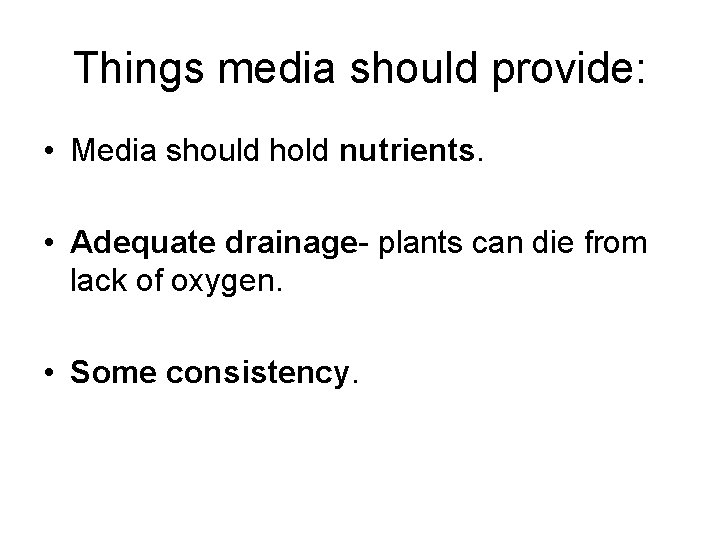 Things media should provide:

• Media should hold nutrients.

• Adequate drainage- plants can die from lack of oxygen.

• Some consistency.